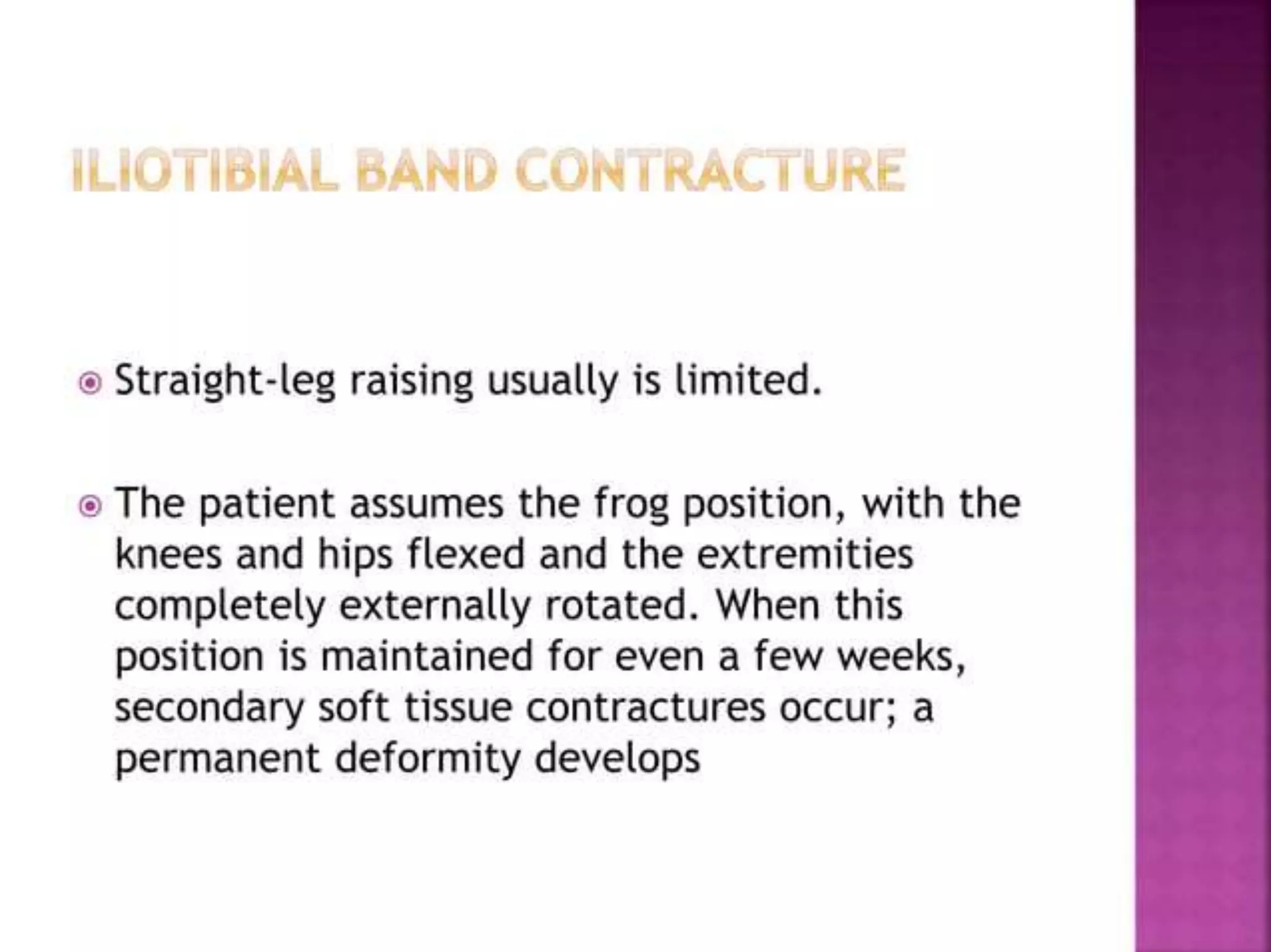 ILIOTIBIAL BAND CONTRACTURE

Straight-leg raising usually is limited.

The patient assumes the frog position, with the knees and hips flexed and the extremities completely externally rotated. When this position is maintained for even a few weeks, secondary soft tissue contractures occur; a permanent deformity develops